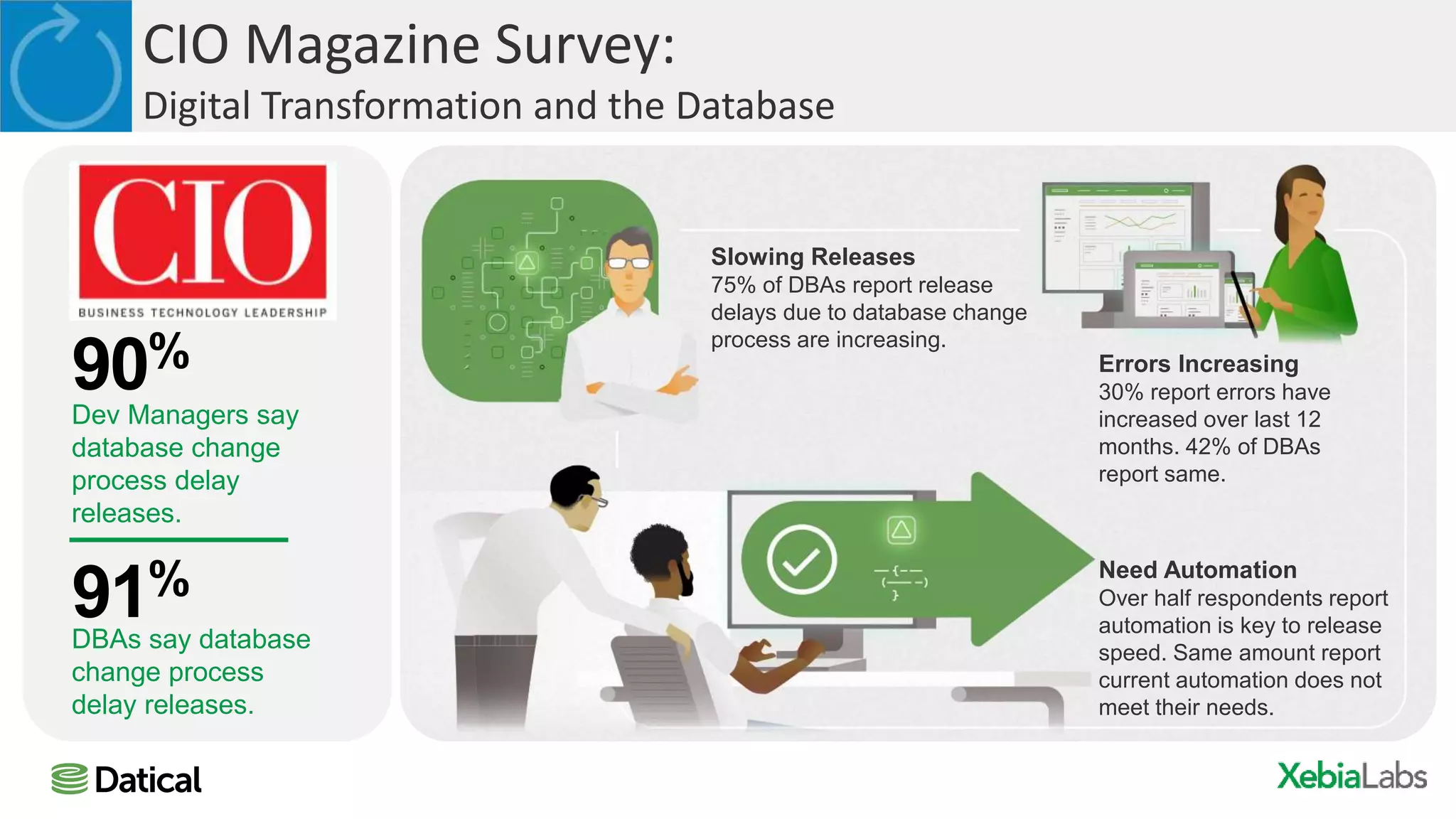 CIO Magazine Survey:
Digital Transformation and the Database

CIO
BUSINESS TECHNOLOGY LEADERSHIP

90%
Dev Managers say database change process delay releases.

91%
DBAs say database change process delay releases.

Slowing Releases
75% of DBAs report release delays due to database change process are increasing.

Errors Increasing
30% report errors have increased over last 12 months. 42% of DBAs report same.

Need Automation
Over half respondents report automation is key to release speed. Same amount report current automation does not meet their needs.

Datical

XebiaLabs